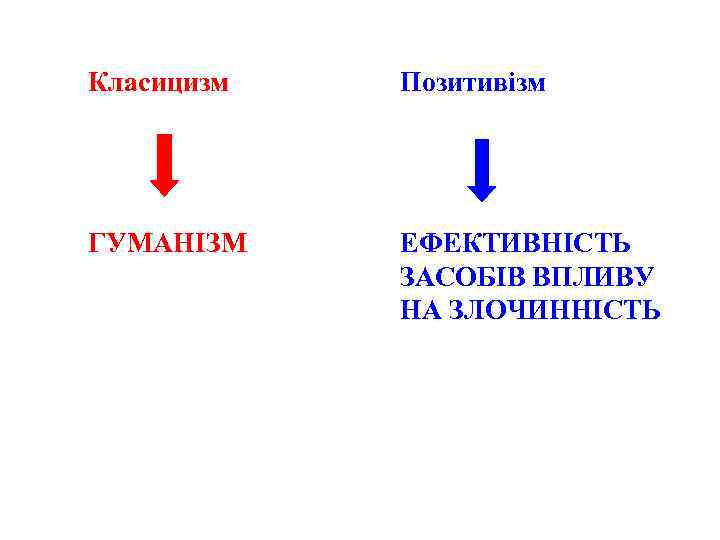 Класицизм

ГУМАНІЗМ

Позитивізм

ЕФЕКТИВНІСТЬ ЗАСОБІВ ВПЛИВУ НА ЗЛОЧИННІСТЬ